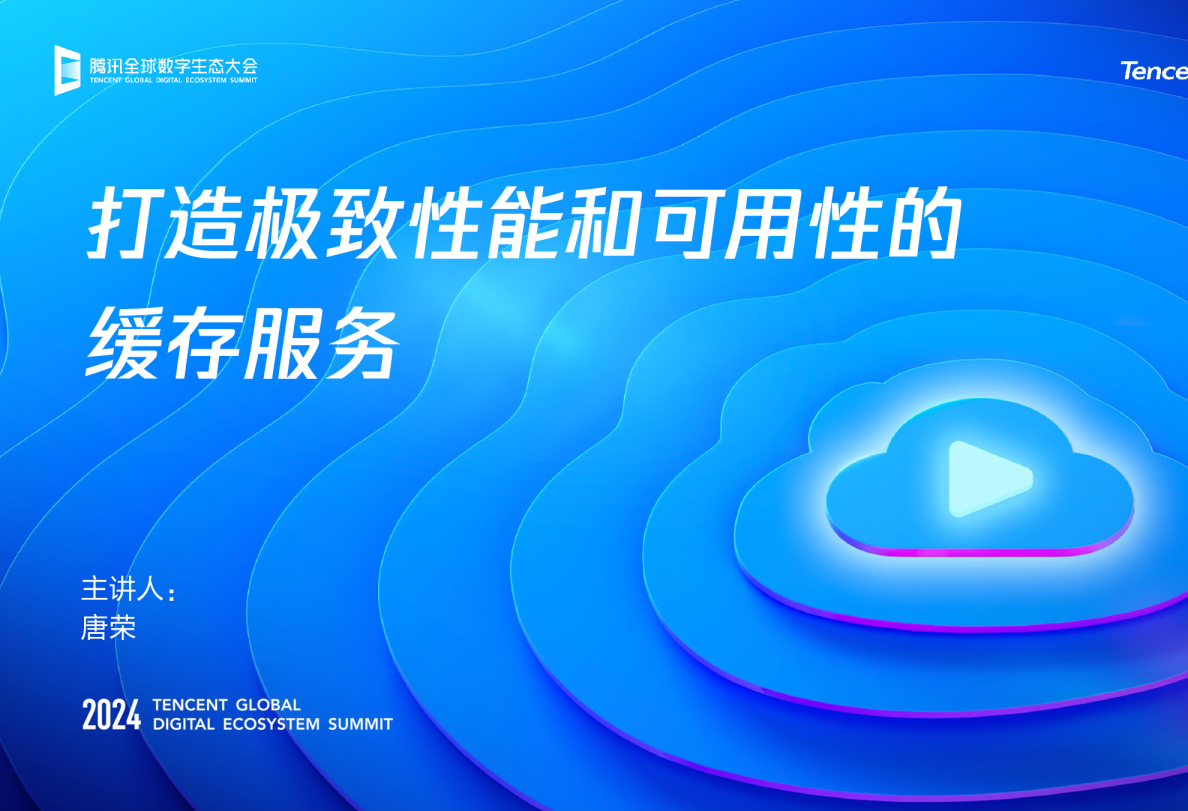 腾讯全球数字生态大会
TENCENT GLOBAL DIGITAL ECOSYSTEM SUMMIT

Tence

打造极致性能和可用性的缓存服务

主讲人：
唐荣

2024 TENCENT GLOBAL DIGITAL ECOSYSTEM SUMMIT